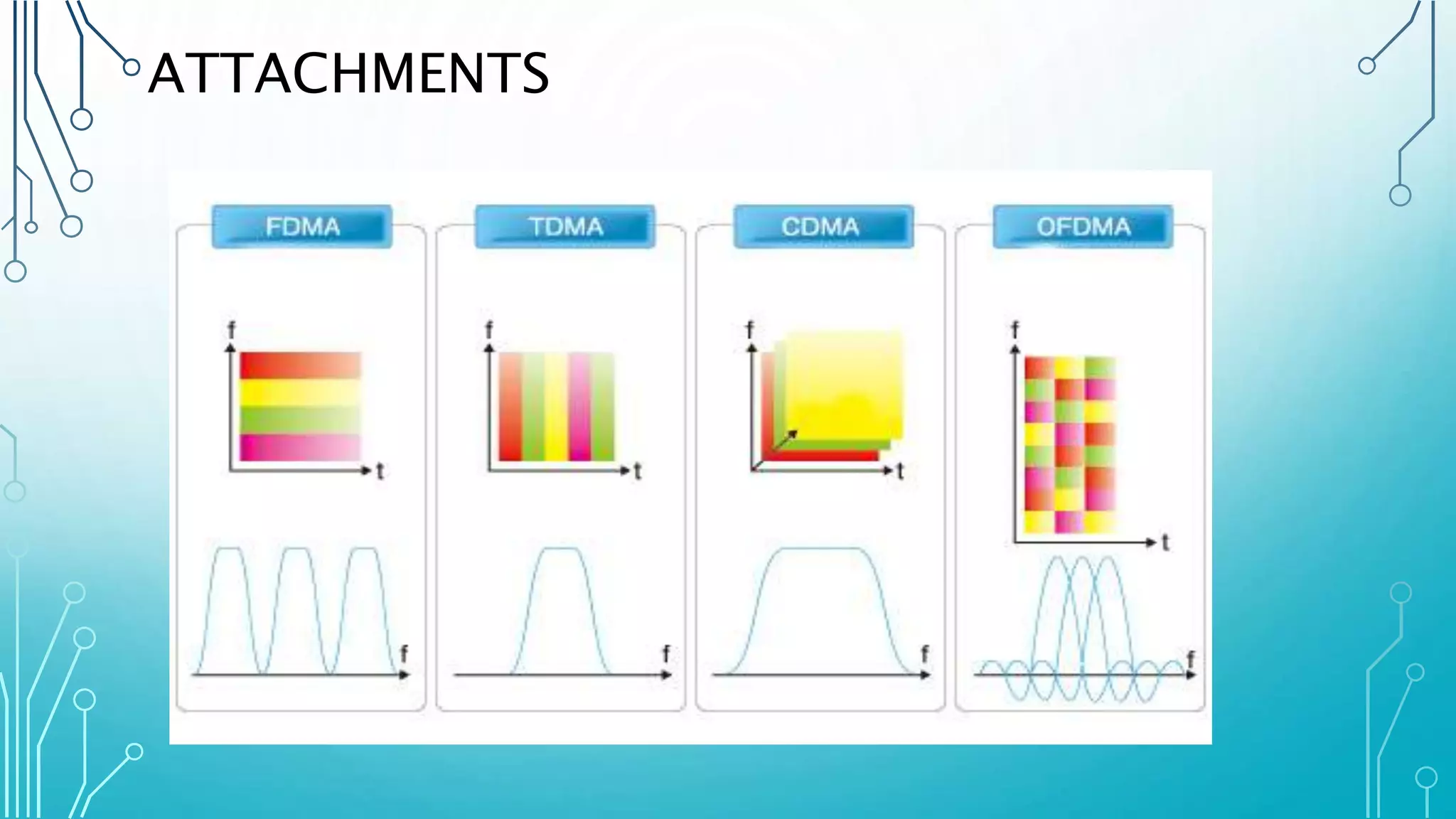 ATTACHMENTS

FDMA

f

t

f

TDMA

f

t

f

CDMA

f

t

f

OFDMA

f

t

f